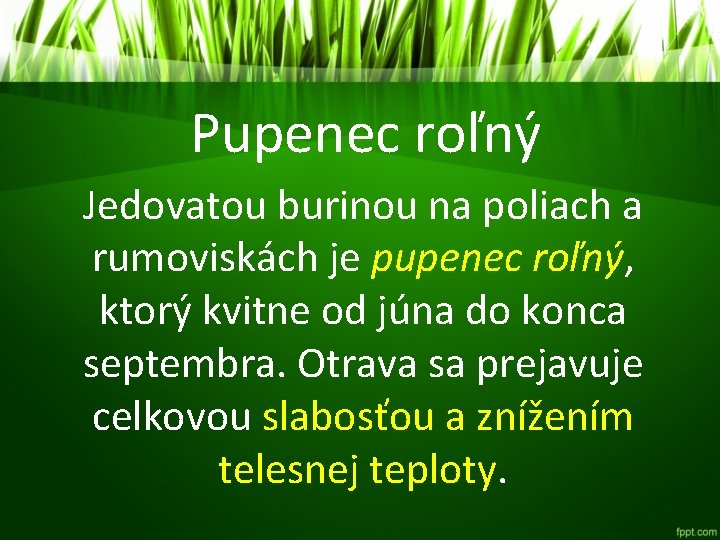 Pupenec roľný

Jedovatou burinou na poliach a rumoviskách je pupenec roľný, ktorý kvitne od júna do konca septembra. Otrava sa prejavuje celkovou slabosťou a znížením telesnej teploty.

fppt.com